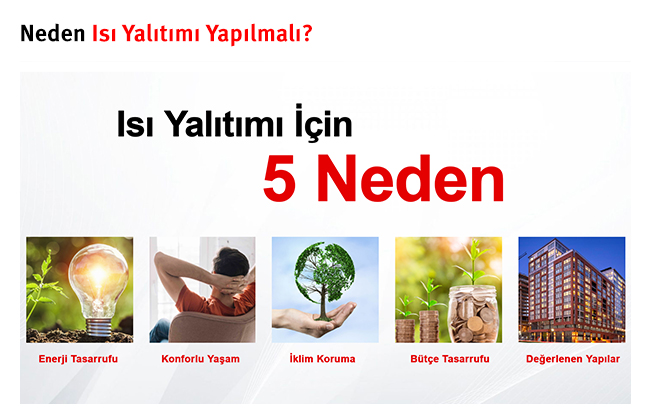 Neden Isı Yalıtımı Yapılmalı?

Isı Yalıtımı İçin
5 Neden

Enerji Tasarrufu

Konforlu Yaşam

İklim Koruma

Bütçe Tasarrufu

Değerlenen Yapılar